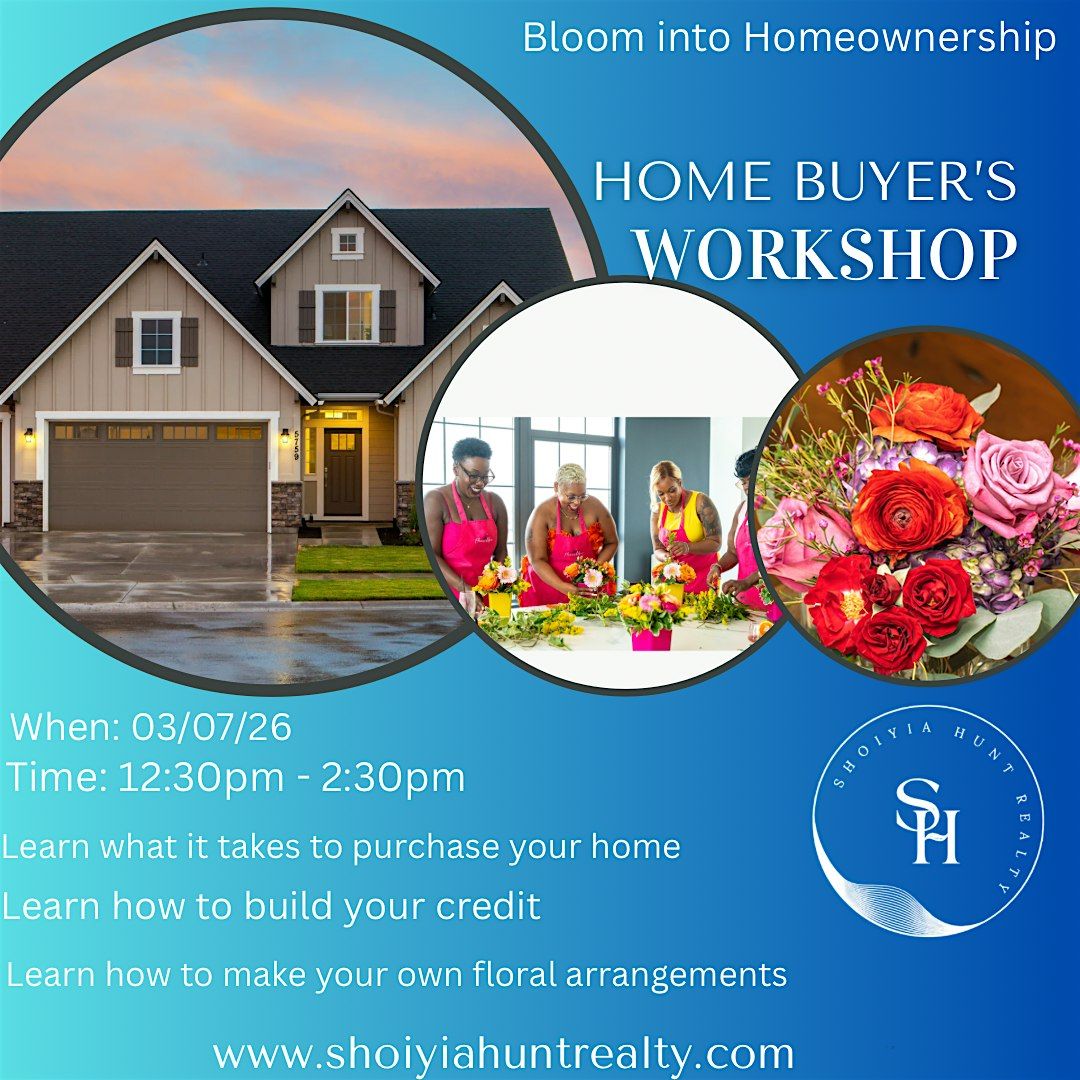 Bloom into Homeownership

HOME BUYER'S WORKSHOP

5759

When: 03/07/26
Time: 12:30pm - 2:30pm

Learn what it takes to purchase your home

Learn how to build your credit

Learn how to make your own floral arrangements

SHOIYIA HUNT REALTY
SH

www.shoiyiahuntrealty.com